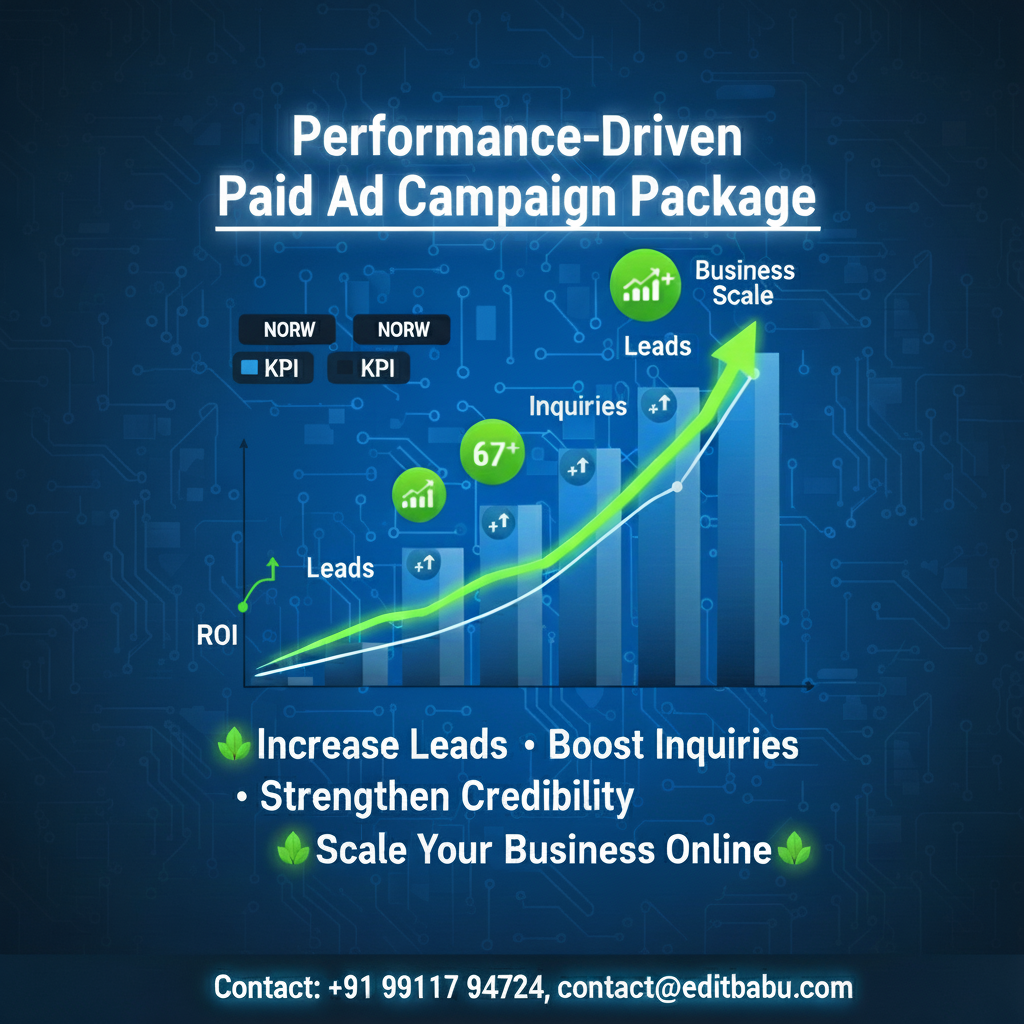 Performance-Driven
Paid Ad Campaign Package

NORW NORW
KPI KPI

Business Scale

Leads

Inquiries

67+

Leads

ROI

Increase Leads • Boost Inquiries
• Strengthen Credibility
Scale Your Business Online

Contact: +91 99117 94724, contact@editbabu.com